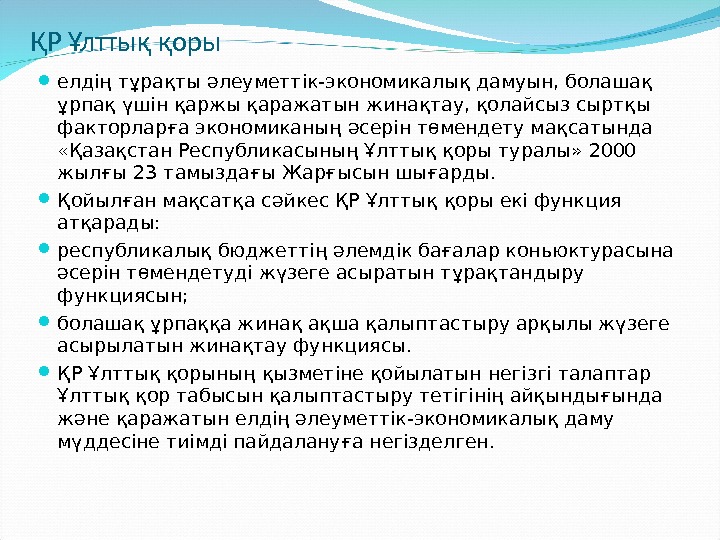 ҚР Ұлттық қоры

елдің тұрақты әлеуметтік-экономикалық дамуын, болашақ ұрпақ үшін қаржы қаражатын жинақтау, қолайсыз сыртқы факторларға экономиканың әсерін төмендету мақсатында «Қазақстан Республикасының Ұлттық қоры туралы» 2000 жылғы 23 тамыздағы Жарғысын шығарды.

Қойылған мақсатқа сәйкес ҚР Ұлттық қоры екі функция атқарады:

республикалық бюджеттің әлемдік бағалар коньюктурасына әсерін төмендетуді жүзеге асыратын тұрақтандыру функциясын;

болашақ ұрпаққа жинақ ақша қалыптастыру арқылы жүзеге асырылатын жинақтау функциясы.

ҚР Ұлттық қорының қызметіне қойылатын негізгі талаптар Ұлттық қор табысын қалыптастыру тетігінің айқындығында және қаражатын елдің әлеуметтік-экономикалық даму мүддесіне тиімді пайдалануға негізделген.